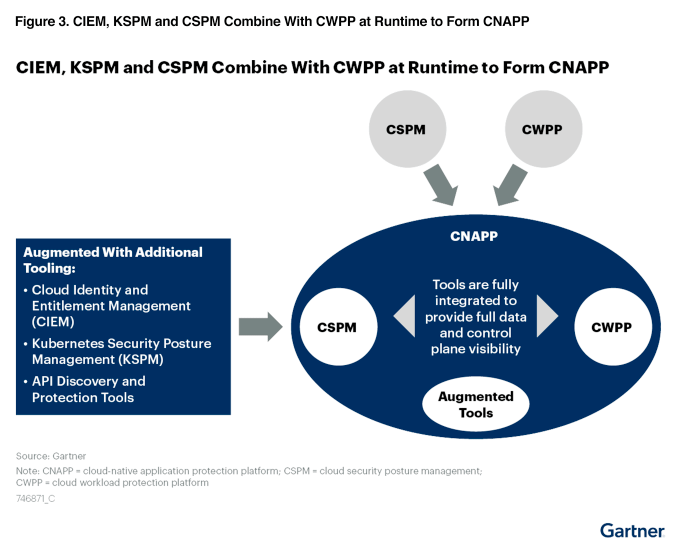 Figure 3. CIEM, KSPM and CSPM Combine With CWPP at Runtime to Form CNAPP

CIEM, KSPM and CSPM Combine With CWPP at Runtime to Form CNAPP

CSPM

CWPP

Augmented With Additional Tooling:

• Cloud Identity and Entitlement Management (CIEM)

• Kubernetes Security Posture Management (KSPM)

• API Discovery and Protection Tools

CNAPP

CSPM

Tools are fully integrated to provide full data and control plane visibility

CWPP

Augmented Tools

Source: Gartner

Note: CNAPP = cloud-native application protection platform; CSPM = cloud security posture management; CWPP = cloud workload protection platform

746871_C

Gartner